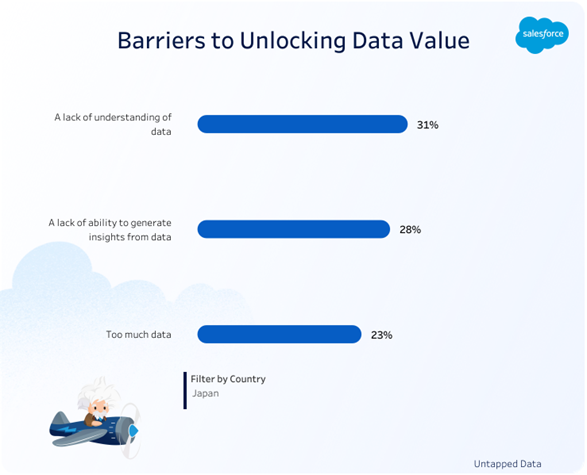 Barriers to Unlocking Data Value

salesforce

A lack of understanding of data
31%

A lack of ability to generate insights from data
28%

Too much data
23%

Filter by Country
Japan

Untapped Data